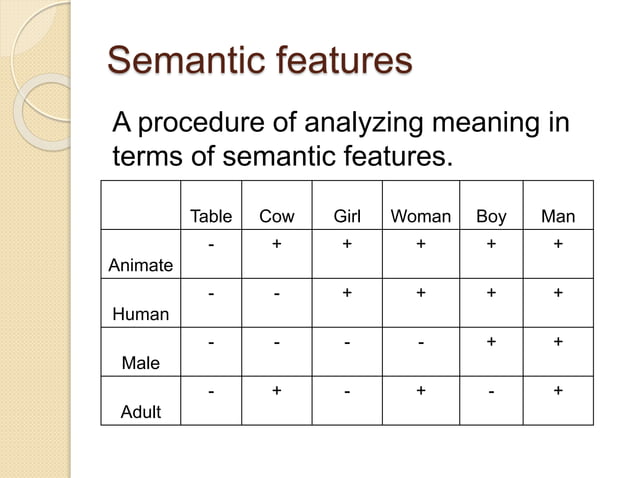 Semantic features

A procedure of analyzing meaning in terms of semantic features.

| | Table | Cow | Girl | Woman | Boy | Man |
|---|---|---|---|---|---|---|
| Animate | - | + | + | + | + | + |
| Human | - | - | + | + | + | + |
| Male | - | - | - | - | + | + |
| Adult | - | + | - | + | - | + |